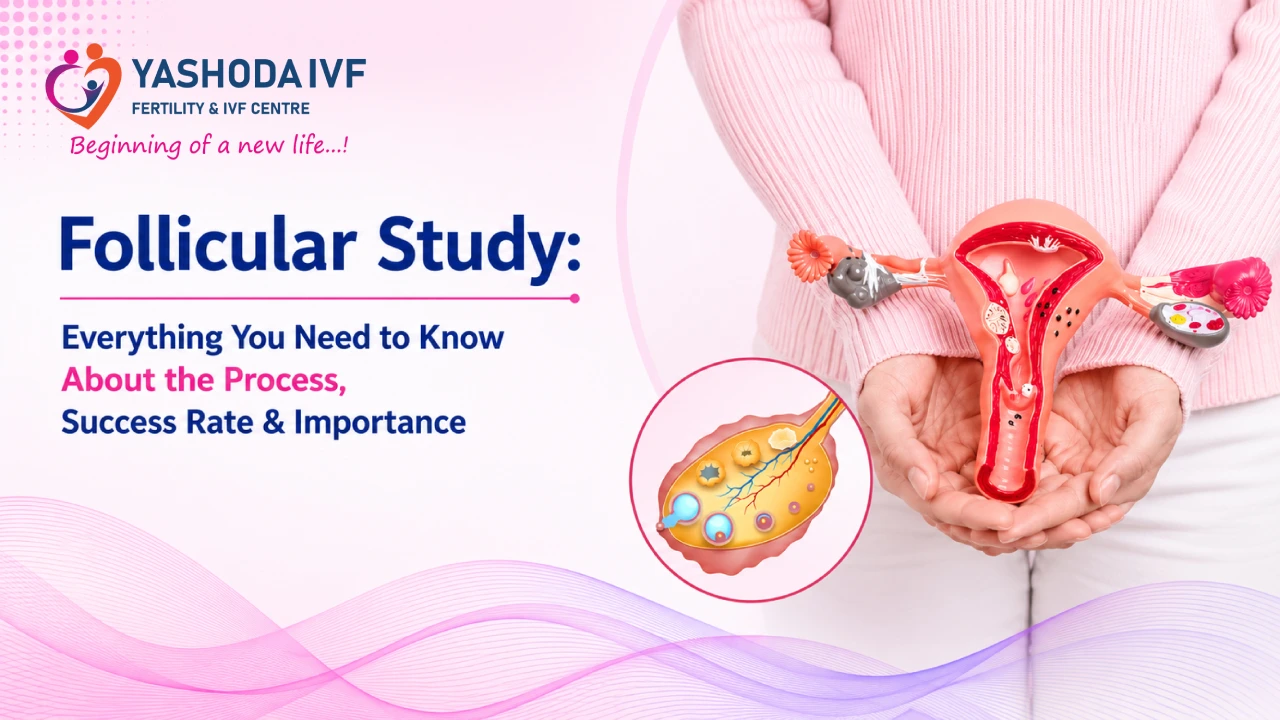 YASHODA IVF
FERTILITY & IVF CENTRE
Beginning of a new life...!

Follicular Study:

Everything You Need to Know
About the Process,
Success Rate & Importance